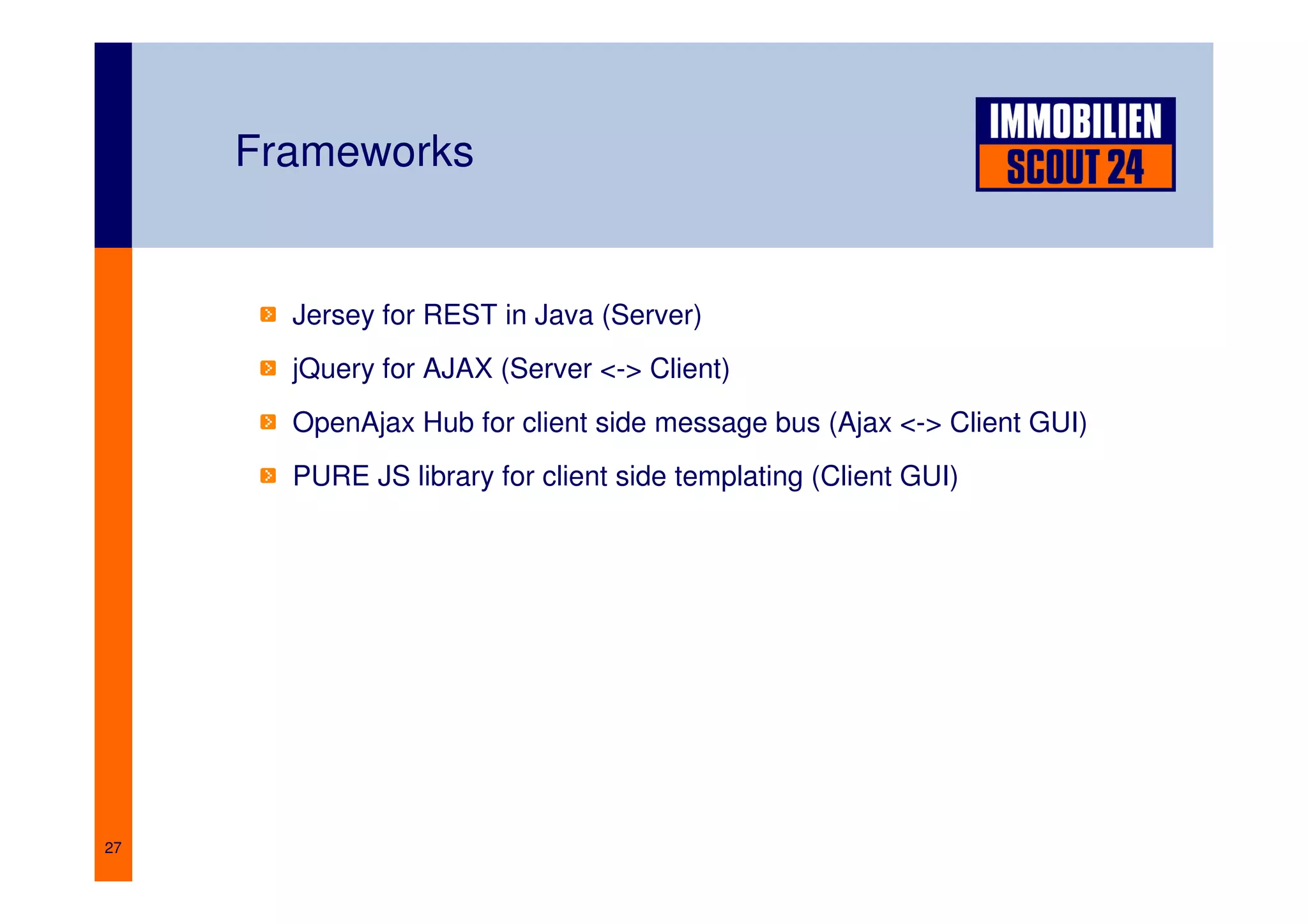 Frameworks

IMMOBILIEN
SCOUT 24

Jersey for REST in Java (Server)

jQuery for AJAX (Server <-> Client)

OpenAjax Hub for client side message bus (Ajax <-> Client GUI)

PURE JS library for client side templating (Client GUI)

27